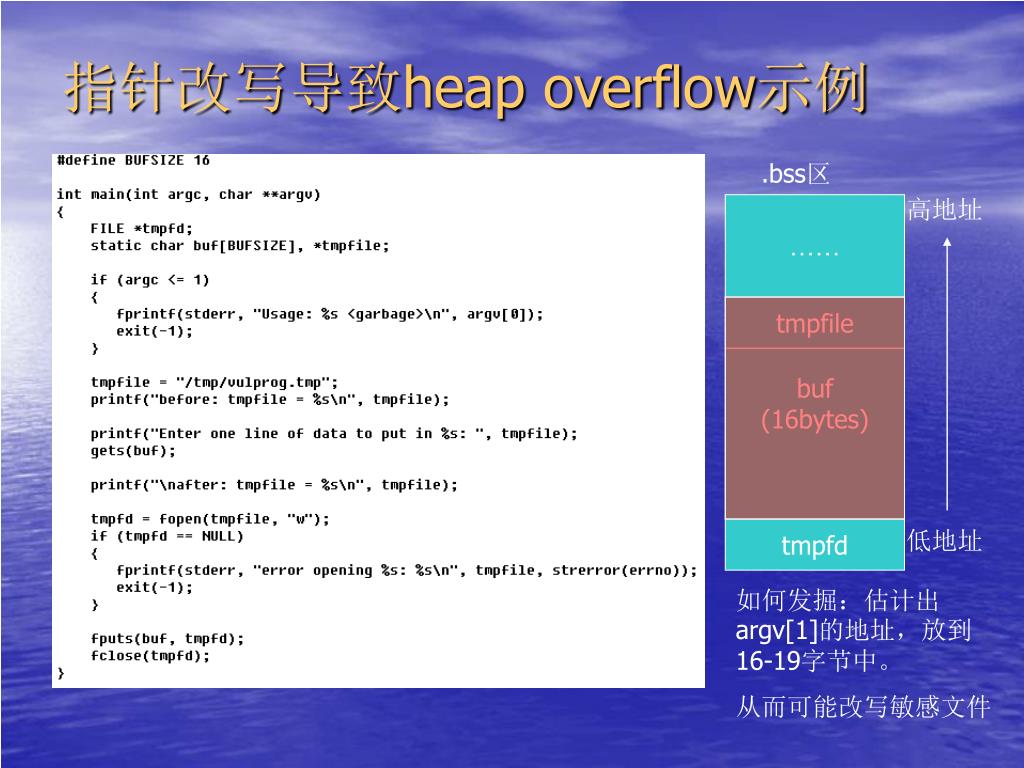 指针改写导致heap overflow示例

#define BUFSIZE 16

int main(int argc, char **argv)
{
    FILE *tmpfd;
    static char buf[BUFSIZE], *tmpfile;

    if (argc <= 1)
    {
       fprintf(stderr, "Usage: %s <garbage>\n", argv[0]);
       exit(-1);
    }

    tmpfile = "/tmp/vulprog.tmp";
    printf("before: tmpfile = %s\n", tmpfile);

    printf("Enter one line of data to put in %s: ", tmpfile);
    gets(buf);

    printf("\nafter: tmpfile = %s\n", tmpfile);

    tmpfd = fopen(tmpfile, "w");
    if (tmpfd == NULL)
    {
       fprintf(stderr, "error opening %s: %s\n", tmpfile, strerror(errno));
       exit(-1);
    }

    fputs(buf, tmpfd);
    fclose(tmpfd);
}

.bss区

高地址

……

tmpfile

buf
(16bytes)

tmpfd

低地址

如何发掘：估计出argv[1]的地址，放到16-19字节中。

从而可能改写敏感文件